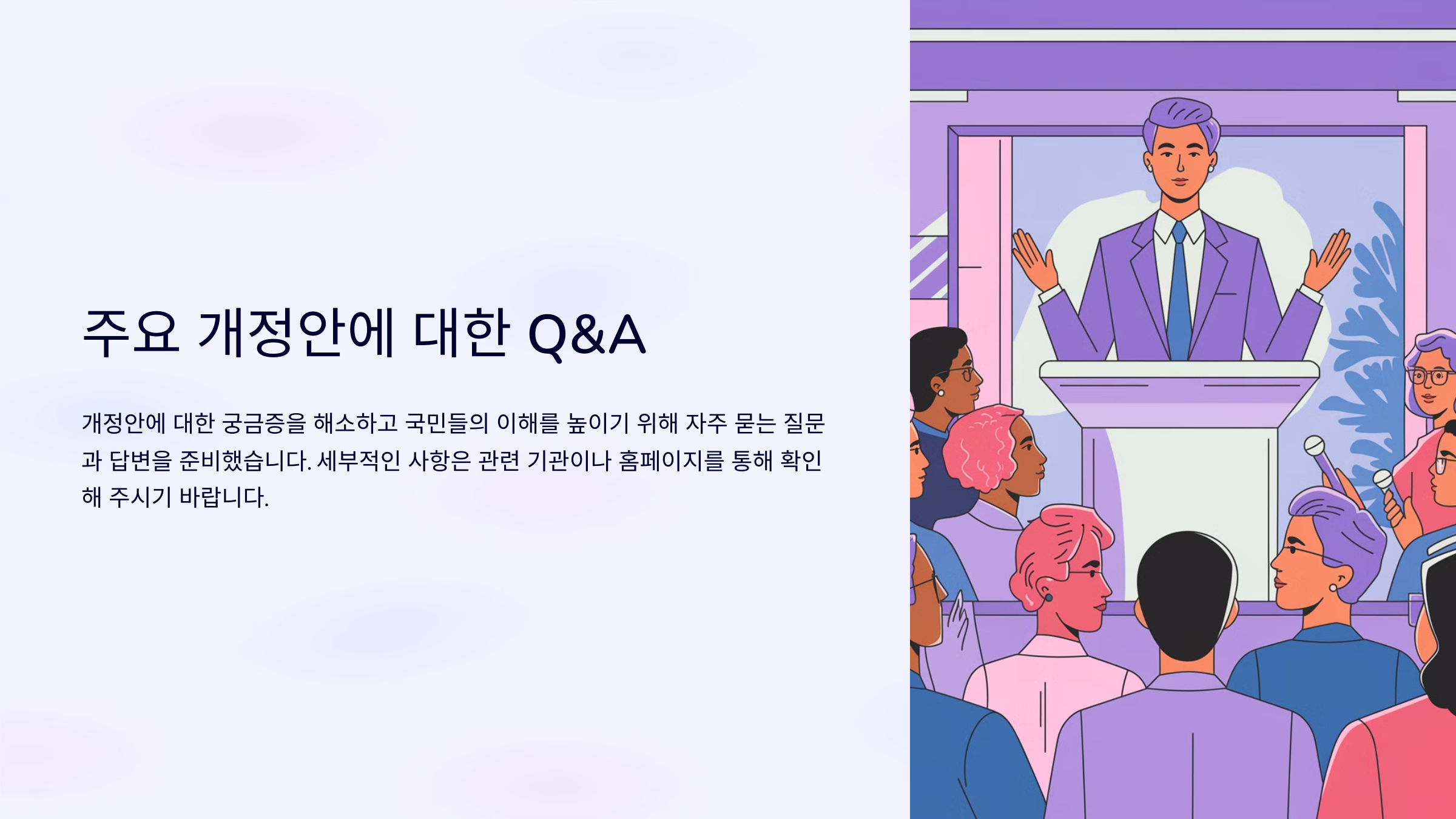 주요 개정안에 대한 Q&A

개정안에 대한 궁금증을 해소하고 국민들의 이해를 높이기 위해 자주 묻는 질문과 답변을 준비했습니다. 세부적인 사항은 관련 기관이나 홈페이지를 통해 확인해 주시기 바랍니다.